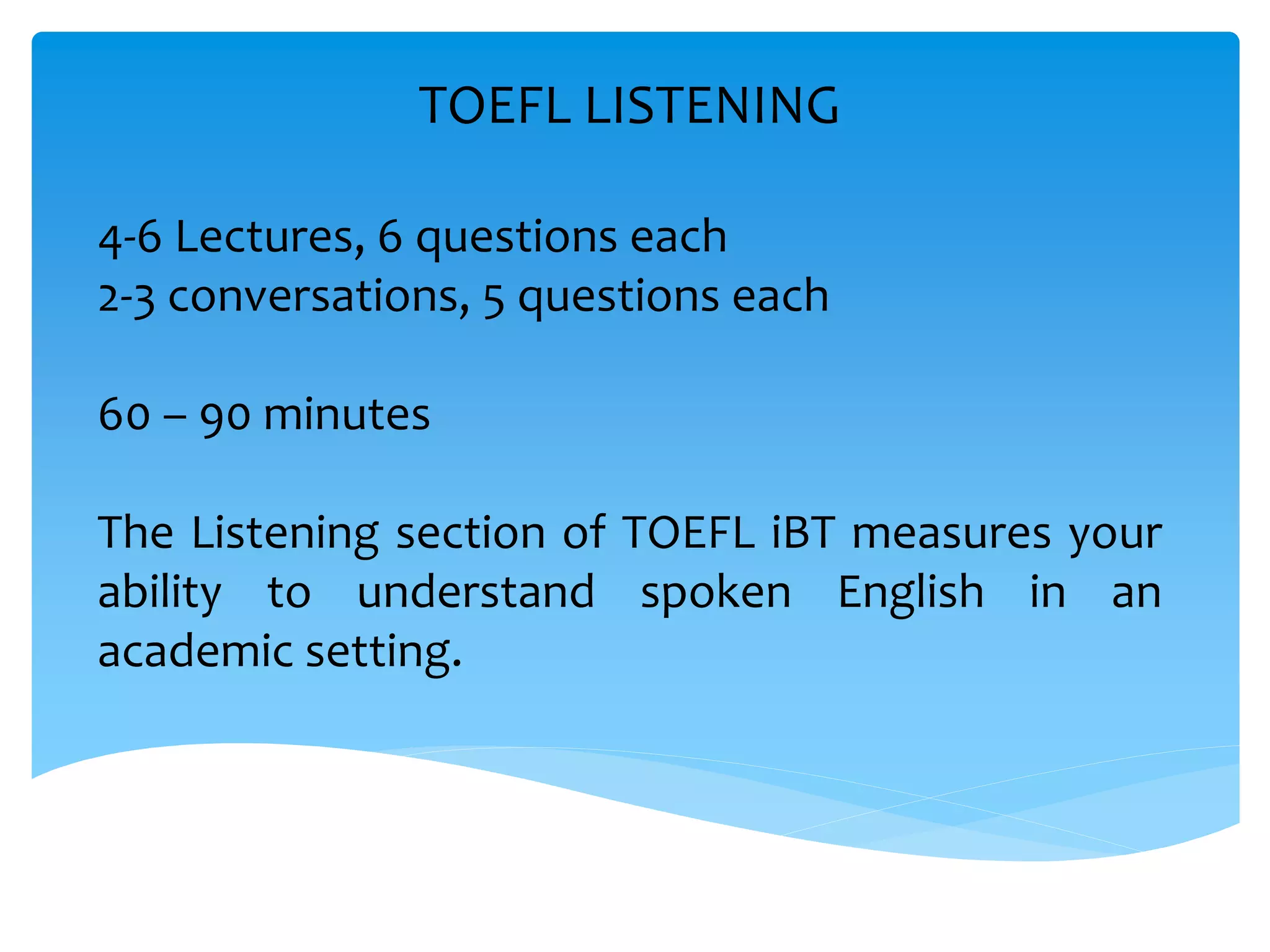 TOEFL LISTENING

4-6 Lectures, 6 questions each
2-3 conversations, 5 questions each

60 – 90 minutes

The Listening section of TOEFL iBT measures your ability to understand spoken English in an academic setting.